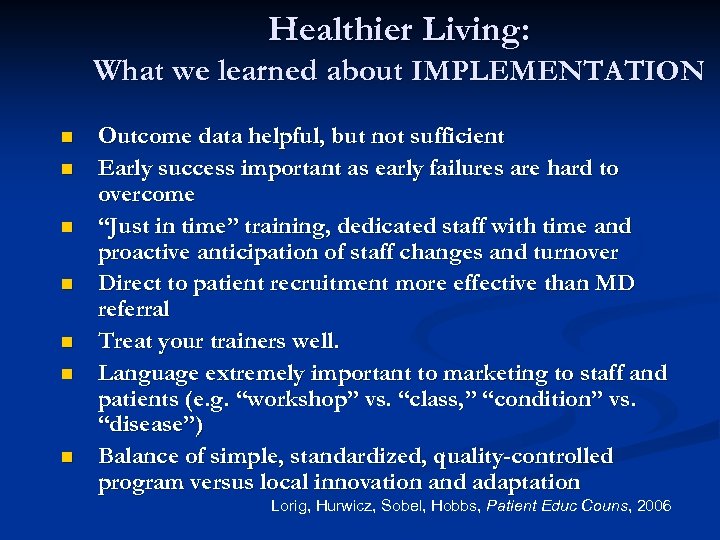 Healthier Living:
What we learned about IMPLEMENTATION

- Outcome data helpful, but not sufficient
- Early success important as early failures are hard to overcome
- “Just in time” training, dedicated staff with time and proactive anticipation of staff changes and turnover
- Direct to patient recruitment more effective than MD referral
- Treat your trainers well.
- Language extremely important to marketing to staff and patients (e.g. “workshop” vs. “class,” “condition” vs. “disease”)
- Balance of simple, standardized, quality-controlled program versus local innovation and adaptation

Lorig, Hurwicz, Sobel, Hobbs, Patient Educ Couns, 2006